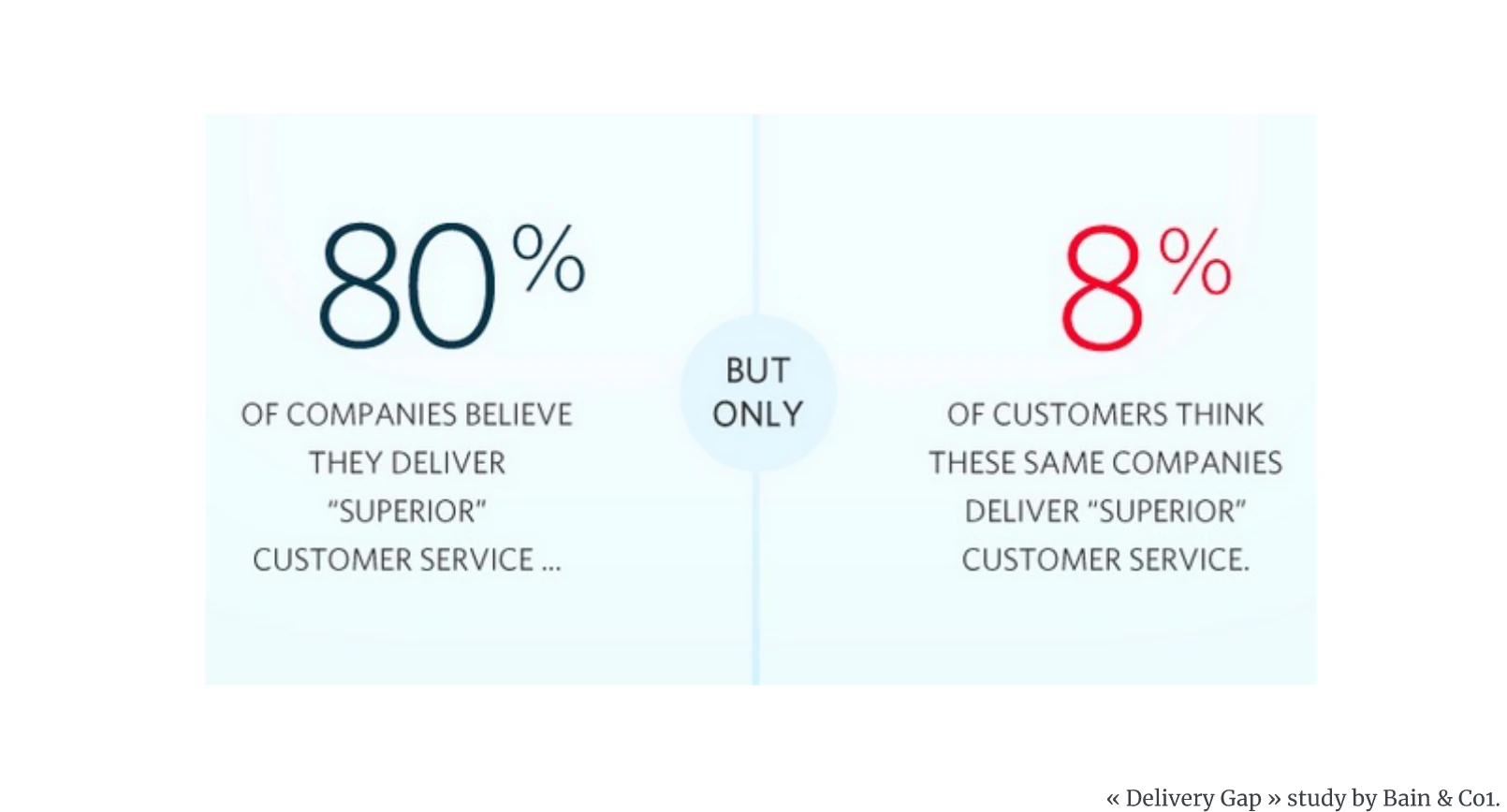 80%

OF COMPANIES BELIEVE THEY DELIVER "SUPERIOR" CUSTOMER SERVICE ...

BUT ONLY

8%

OF CUSTOMERS THINK THESE SAME COMPANIES DELIVER "SUPERIOR" CUSTOMER SERVICE.

« Delivery Gap » study by Bain & Co1.